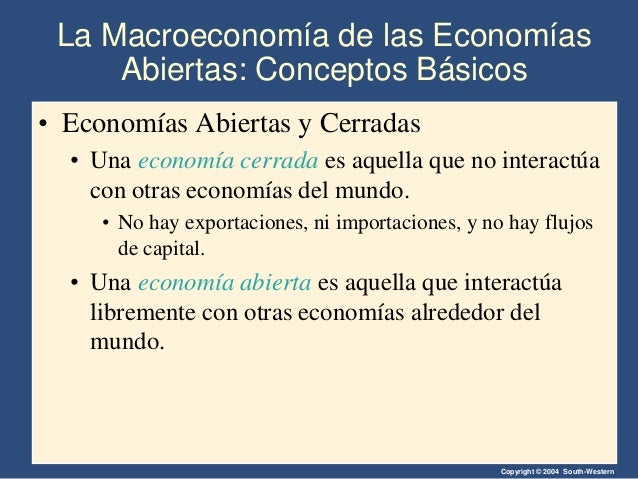 La Macroeconomía de las Economías Abiertas: Conceptos Básicos

• Economías Abiertas y Cerradas
  • Una economía cerrada es aquella que no interactúa con otras economías del mundo.
    • No hay exportaciones, ni importaciones, y no hay flujos de capital.
  • Una economía abierta es aquella que interactúa libremente con otras economías alrededor del mundo.

Copyright © 2004 South-Western